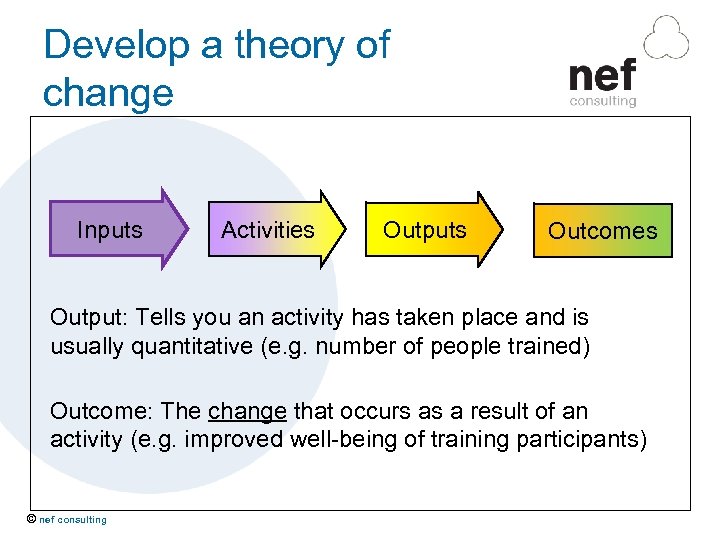 Develop a theory of change

nef
consulting

Inputs

Activities

Outputs

Outcomes

Output: Tells you an activity has taken place and is usually quantitative (e.g. number of people trained)

Outcome: The change that occurs as a result of an activity (e.g. improved well-being of training participants)

© nef consulting